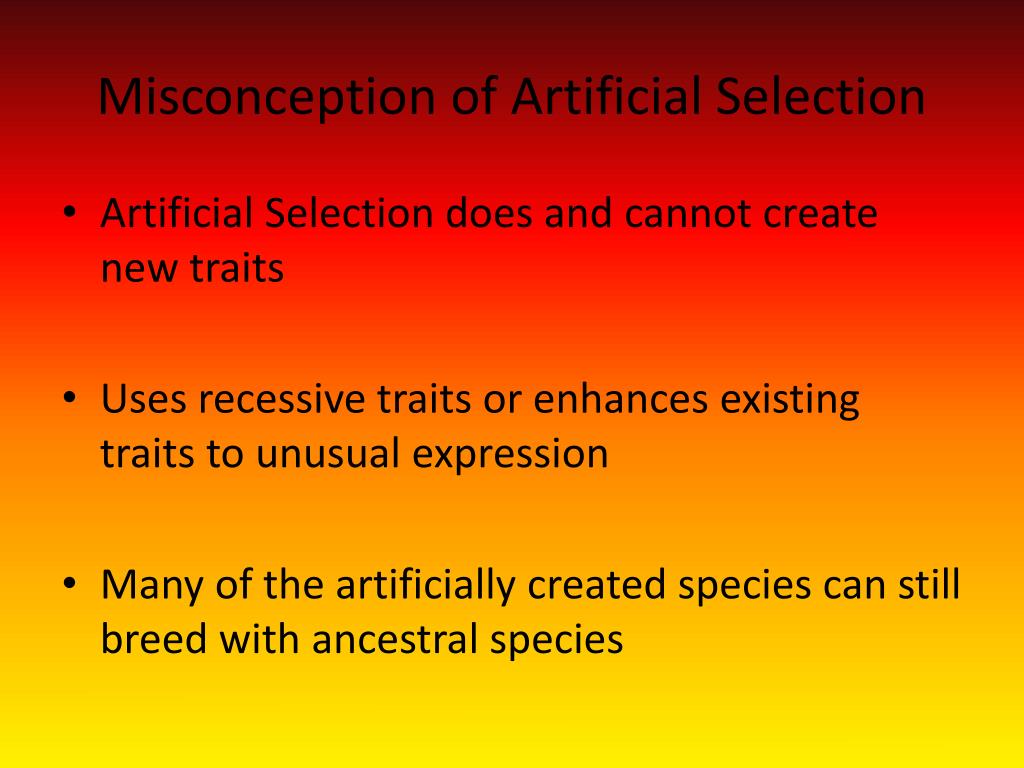 Misconception of Artificial Selection

• Artificial Selection does and cannot create new traits

• Uses recessive traits or enhances existing traits to unusual expression

• Many of the artificially created species can still breed with ancestral species